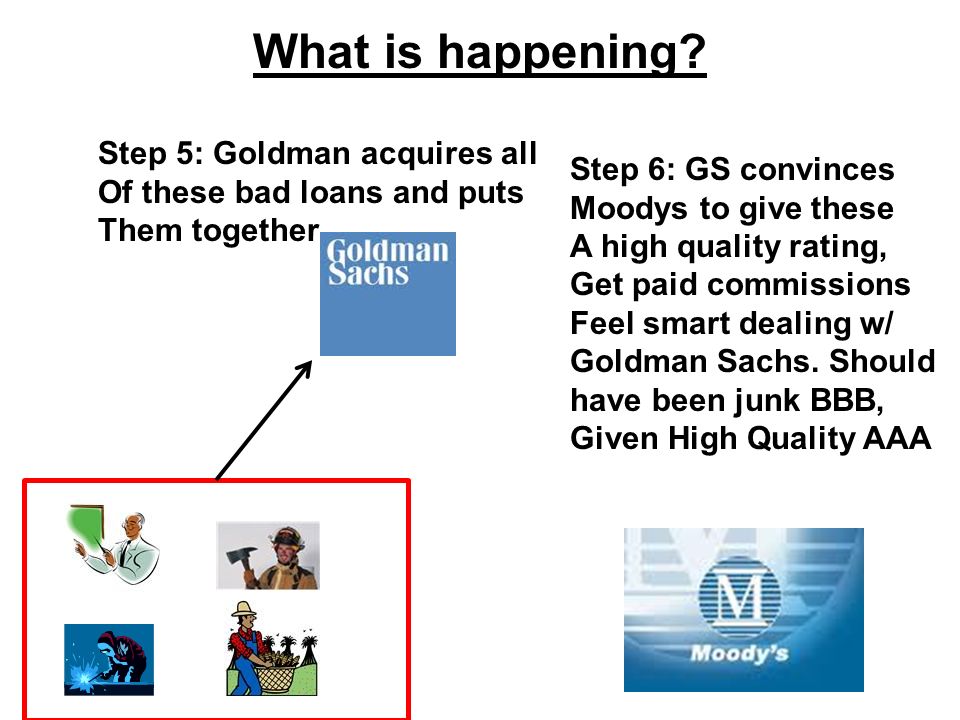 What is happening?

Step 5: Goldman acquires all Of these bad loans and puts Them together

Goldman Sachs

Step 6: GS convinces Moodys to give these A high quality rating, Get paid commissions Feel smart dealing w/ Goldman Sachs. Should have been junk BBB, Given High Quality AAA

M

Moody's